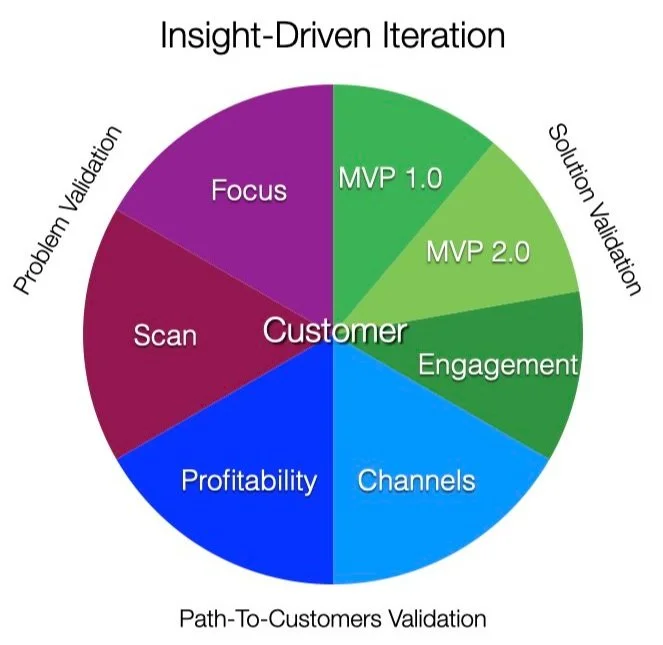 Insight-Driven Iteration

Problem Validation

Solution Validation

Focus

MVP 1.0

MVP 2.0

Scan

Customer

Engagement

Profitability

Channels

Path-To-Customers Validation